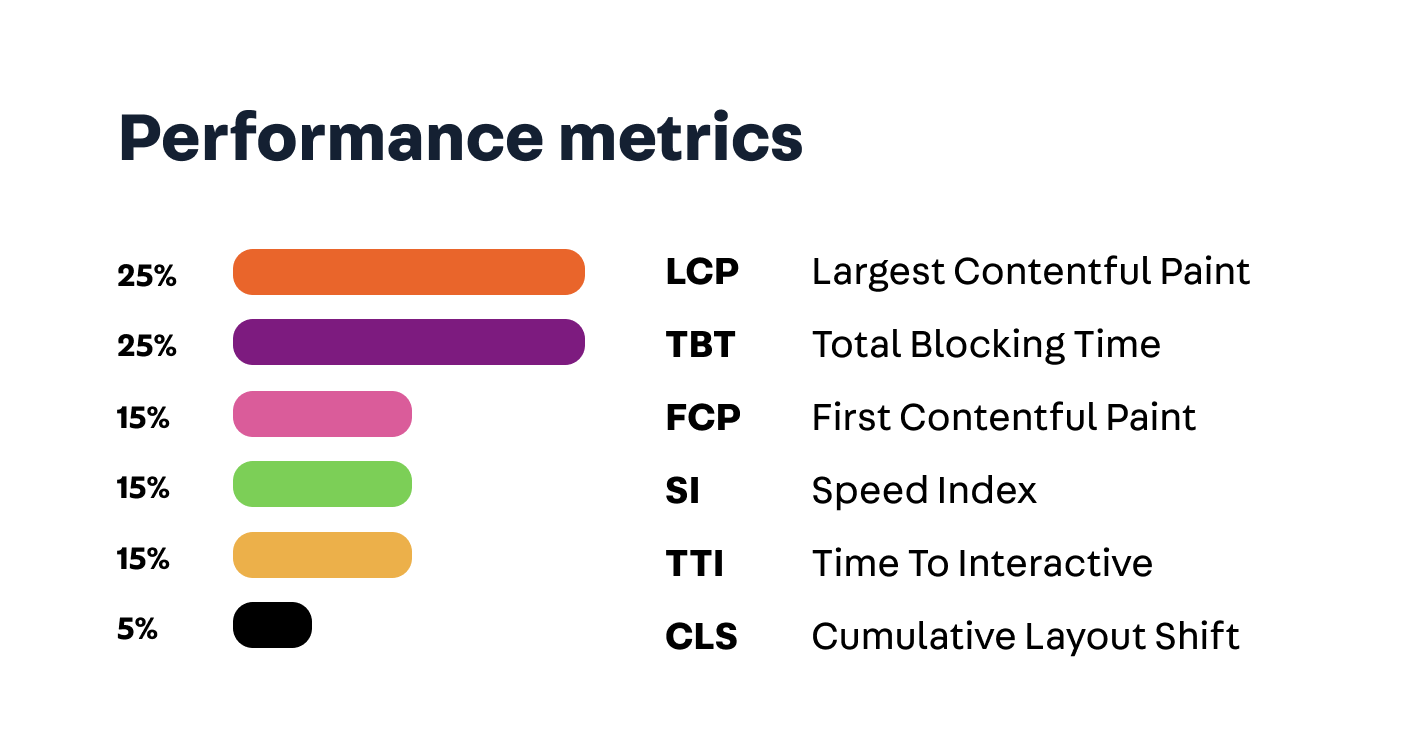 Performance metrics

25% LCP Largest Contentful Paint
25% TBT Total Blocking Time
15% FCP First Contentful Paint
15% SI Speed Index
15% TTI Time To Interactive
5% CLS Cumulative Layout Shift